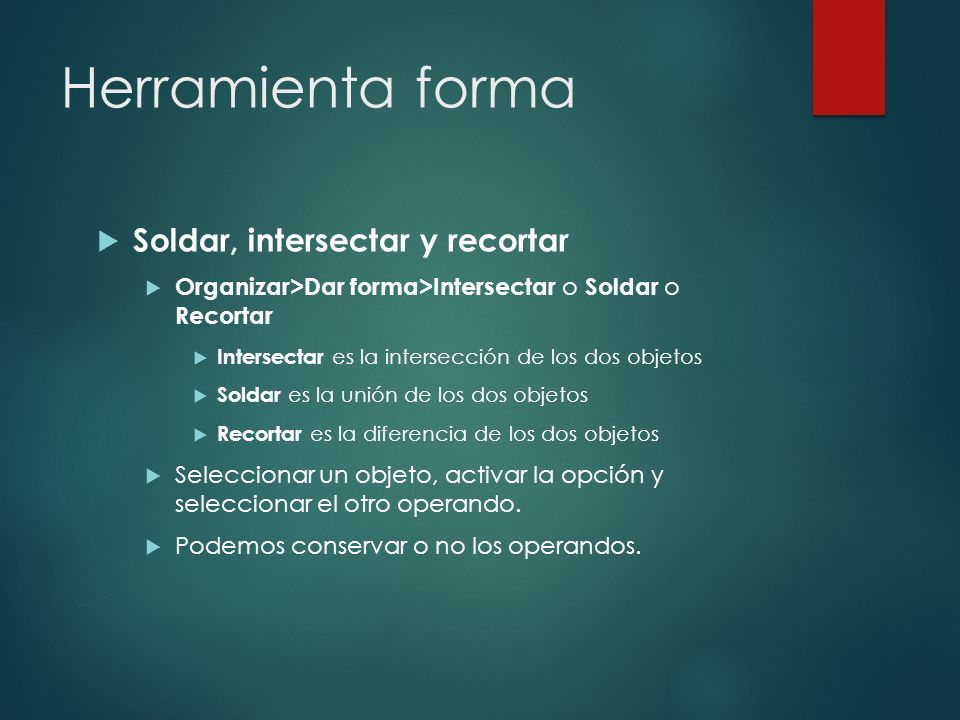 Herramienta forma

Soldar, intersectar y recortar

Organizar>Dar forma>Intersectar o Soldar o Recortar

Intersectar es la intersección de los dos objetos

Soldar es la unión de los dos objetos

Recortar es la diferencia de los dos objetos

Seleccionar un objeto, activar la opción y seleccionar el otro operando.

Podemos conservar o no los operandos.